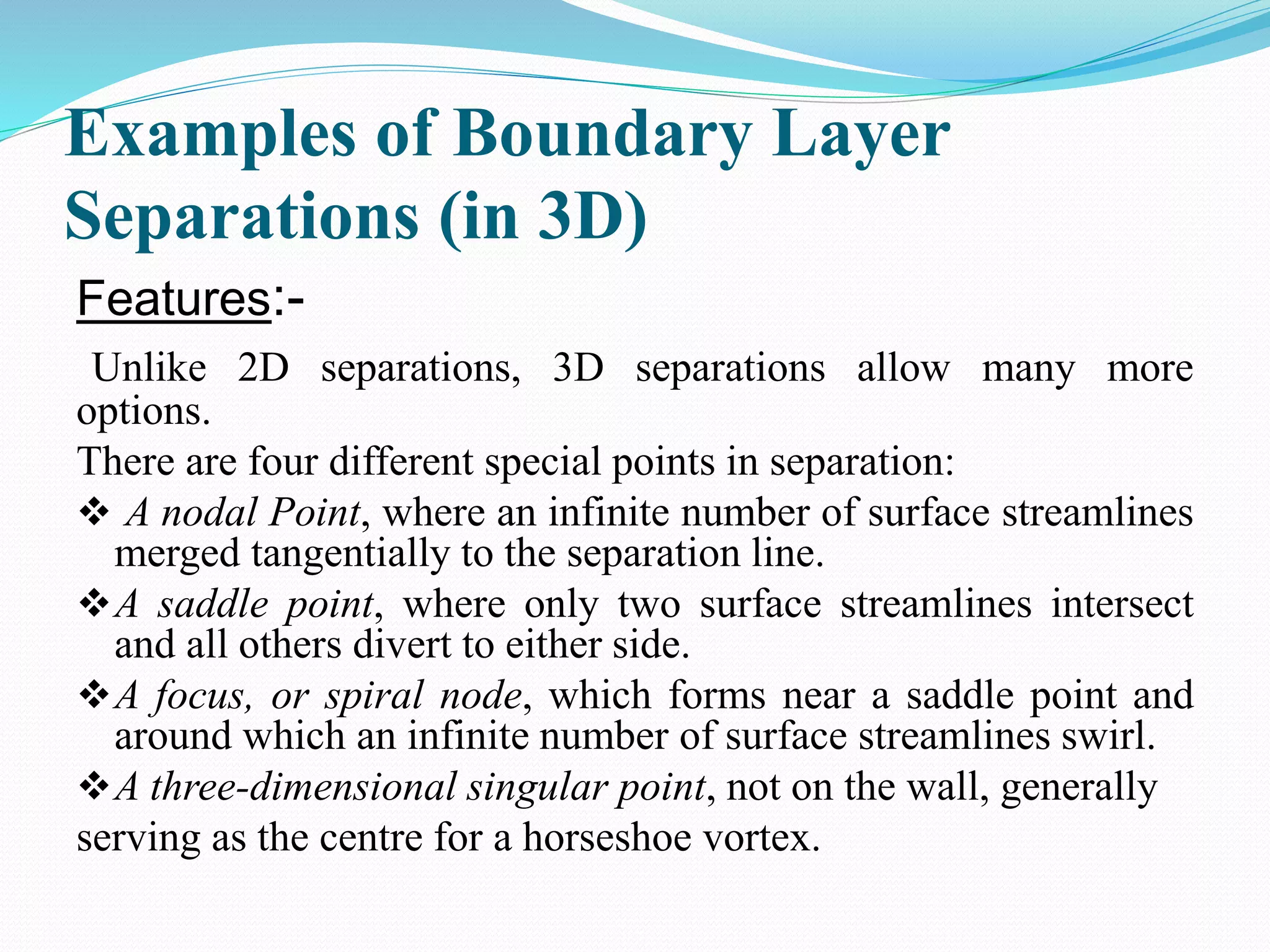 Examples of Boundary Layer Separations (in 3D)

Features:-

Unlike 2D separations, 3D separations allow many more options.

There are four different special points in separation:

❖ A nodal Point, where an infinite number of surface streamlines merged tangentially to the separation line.

❖ A saddle point, where only two surface streamlines intersect and all others divert to either side.

❖ A focus, or spiral node, which forms near a saddle point and around which an infinite number of surface streamlines swirl.

❖ A three-dimensional singular point, not on the wall, generally serving as the centre for a horseshoe vortex.